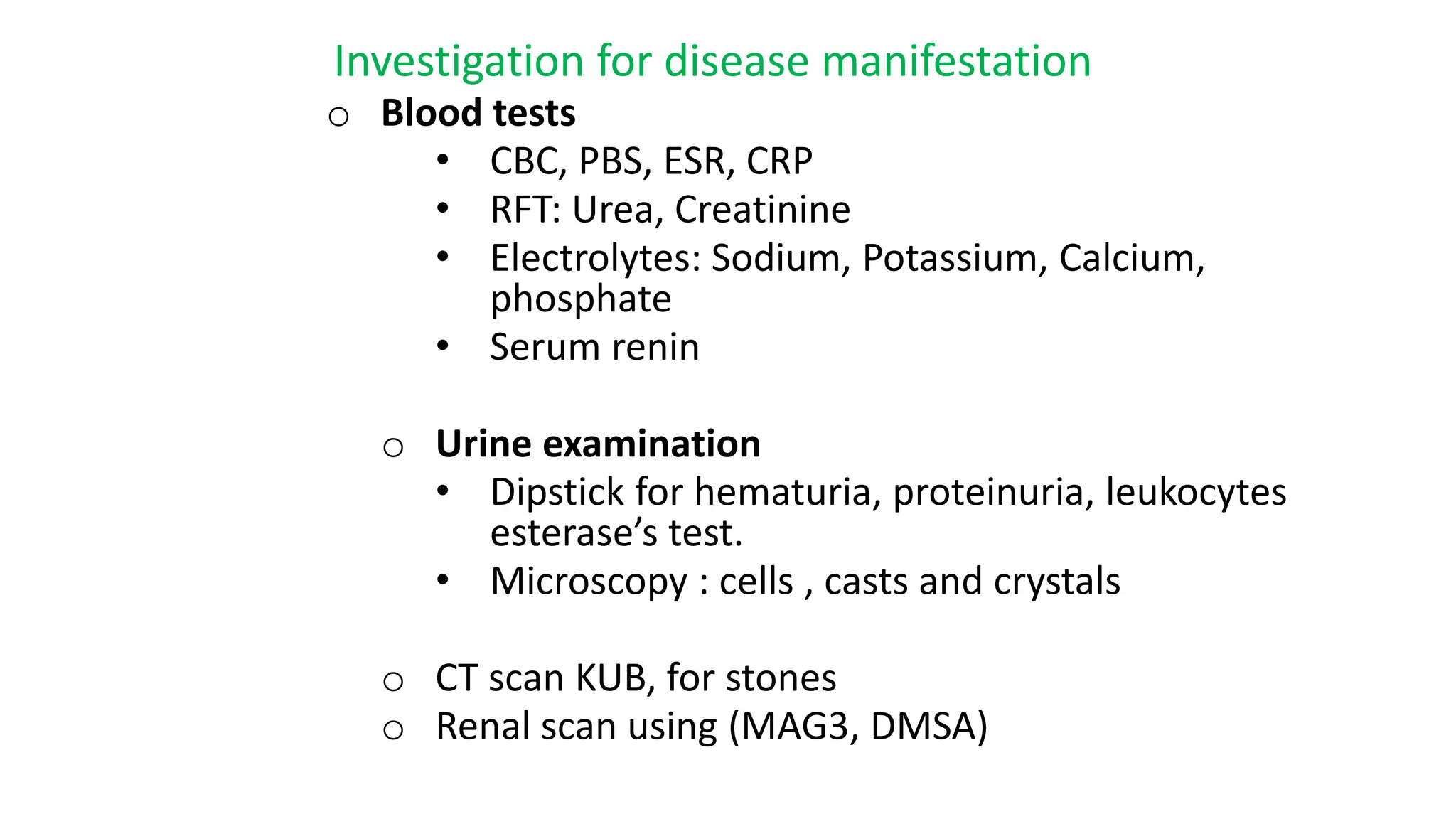 Investigation for disease manifestation

○ Blood tests
• CBC, PBS, ESR, CRP
• RFT: Urea, Creatinine
• Electrolytes: Sodium, Potassium, Calcium, phosphate
• Serum renin

○ Urine examination
• Dipstick for hematuria, proteinuria, leukocytes esterase’s test.
• Microscopy : cells , casts and crystals

○ CT scan KUB, for stones
○ Renal scan using (MAG3, DMSA)